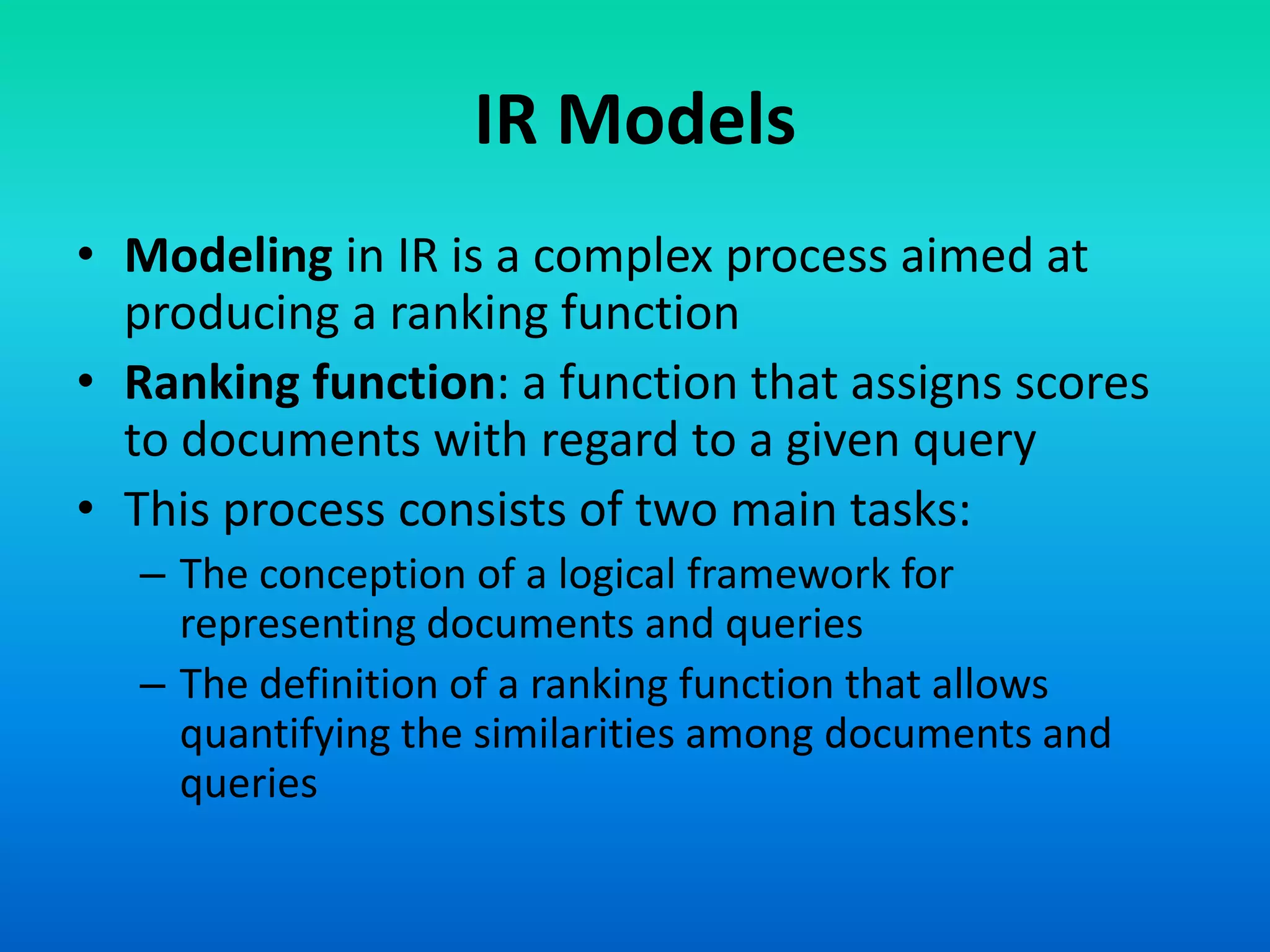 IR Models

• Modeling in IR is a complex process aimed at producing a ranking function

• Ranking function: a function that assigns scores to documents with regard to a given query

• This process consists of two main tasks:

– The conception of a logical framework for representing documents and queries

– The definition of a ranking function that allows quantifying the similarities among documents and queries